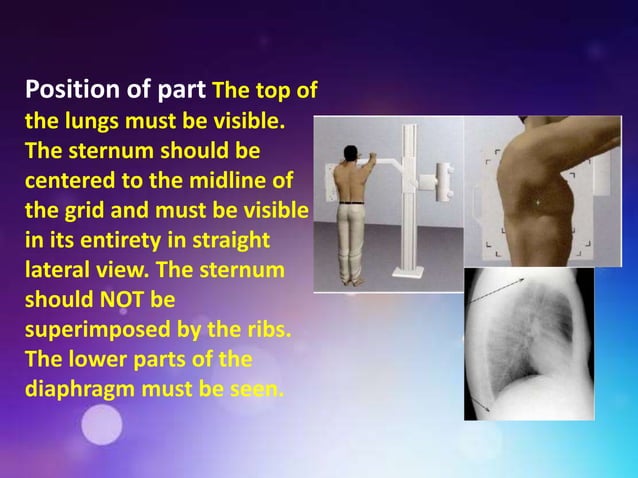 Position of part The top of the lungs must be visible. The sternum should be centered to the midline of the grid and must be visible in its entirety in straight lateral view. The sternum should NOT be superimposed by the ribs. The lower parts of the diaphragm must be seen.